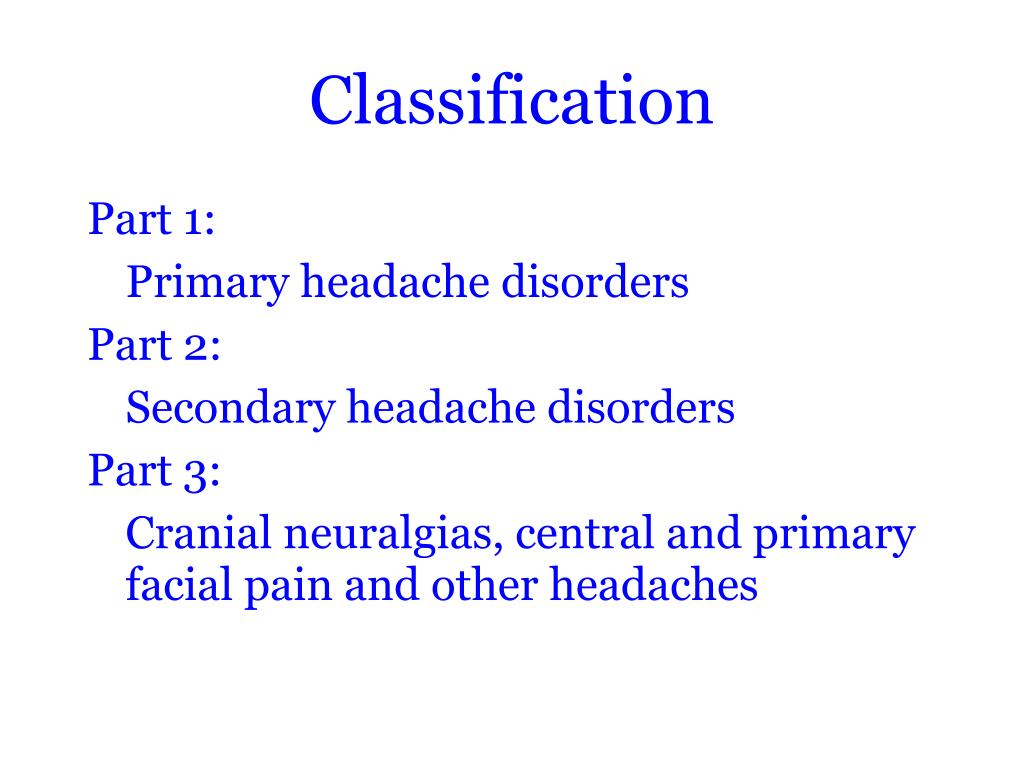 Classification

Part 1:

Primary headache disorders

Part 2:

Secondary headache disorders

Part 3:

Cranial neuralgias, central and primary facial pain and other headaches